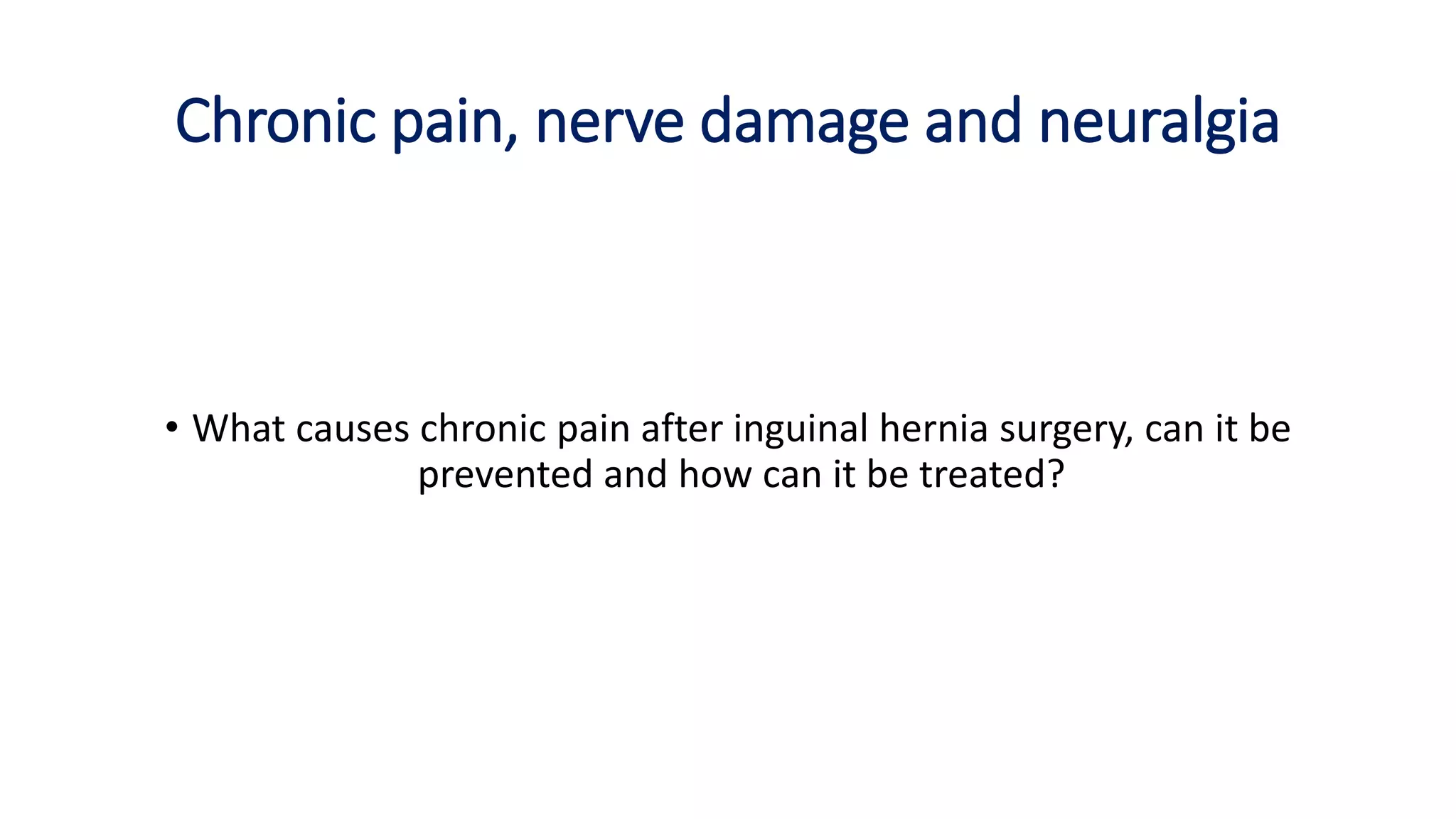 Chronic pain, nerve damage and neuralgia

• What causes chronic pain after inguinal hernia surgery, can it be prevented and how can it be treated?